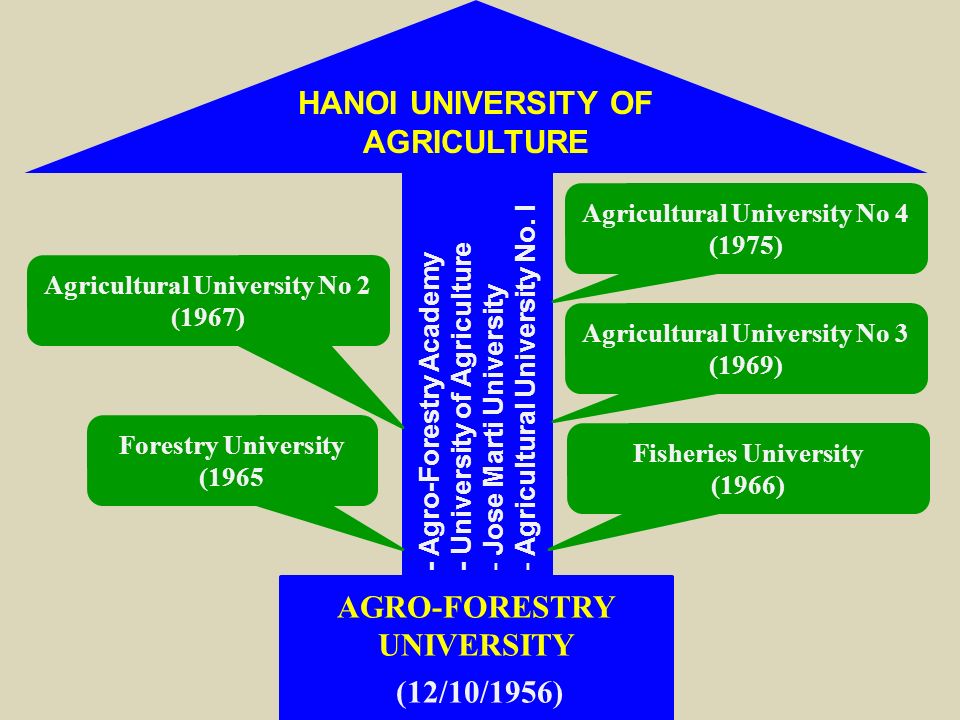 HANOI UNIVERSITY OF AGRICULTURE

Agricultural University No 2 (1967)

Forestry University (1965

- Agro-Forestry Academy
- University of Agriculture
- Jose Marti University
- Agricultural University No. I

Agricultural University No 4 (1975)

Agricultural University No 3 (1969)

Fisheries University (1966)

AGRO-FORESTRY UNIVERSITY

(12/10/1956)